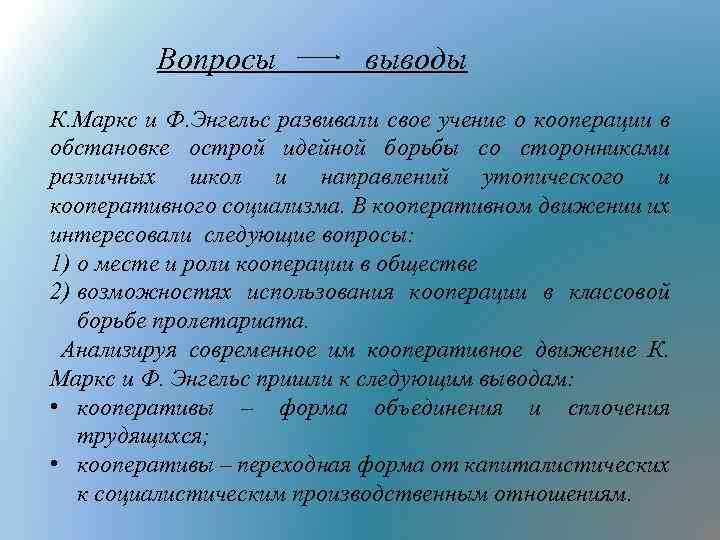 Вопросы → выводы

К.Маркс и Ф.Энгельс развивали свое учение о кооперации в обстановке острой идейной борьбы со сторонниками различных школ и направлений утопического и кооперативного социализма. В кооперативном движении их интересовали следующие вопросы:

1) о месте и роли кооперации в обществе
2) возможностях использования кооперации в классовой борьбе пролетариата.

Анализируя современное им кооперативное движение К. Маркс и Ф. Энгельс пришли к следующим выводам:

• кооперативы – форма объединения и сплочения трудящихся;
• кооперативы – переходная форма от капиталистических к социалистическим производственным отношениям.